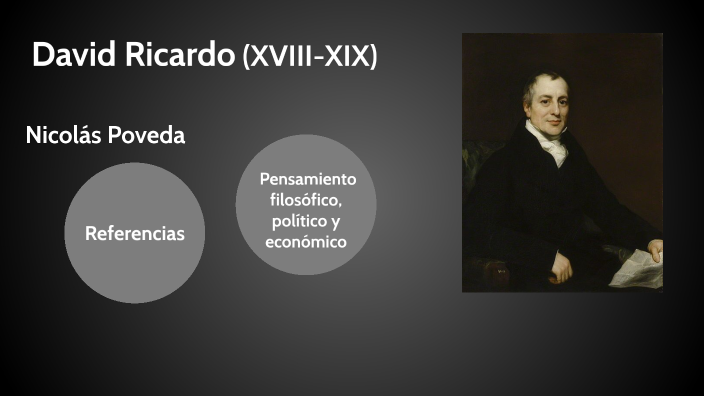 David Ricardo (XVIII-XIX)

Nicolás Poveda

Referencias

Pensamiento filosófico, político y económico